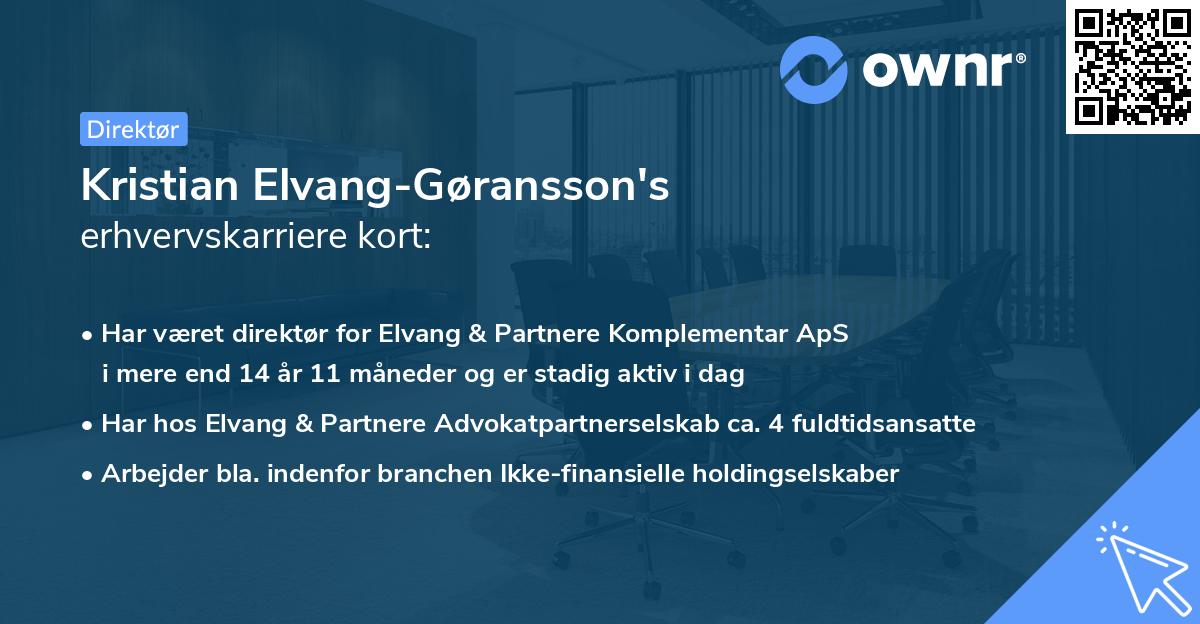 ownr®

Direktør

Kristian Elvang-Gøransson's
erhvervskarriere kort:

• Har været direktør for Elvang & Partnere Komplementar ApS i mere end 14 år 11 måneder og er stadig aktiv i dag
• Har hos Elvang & Partnere Advokatpartnerselskab ca. 4 fuldtidsansatte
• Arbejder bla. indenfor branchen Ikke-finansielle holdingselskaber